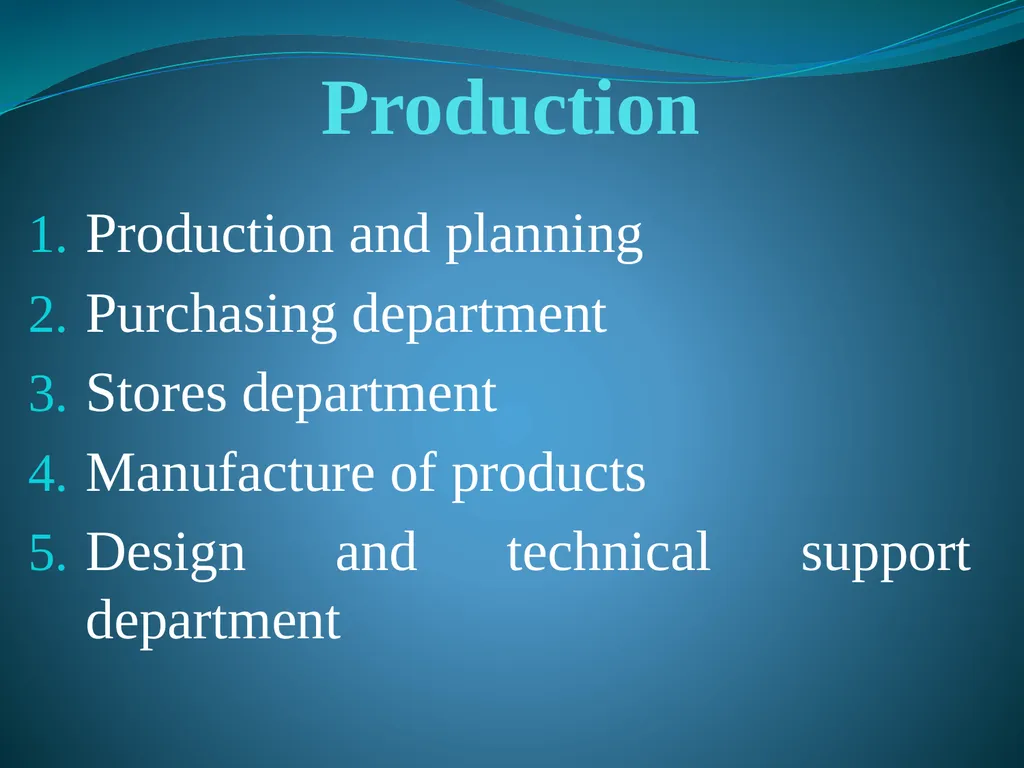 Production

1. Production and planning
2. Purchasing department
3. Stores department
4. Manufacture of products
5. Design and technical support department